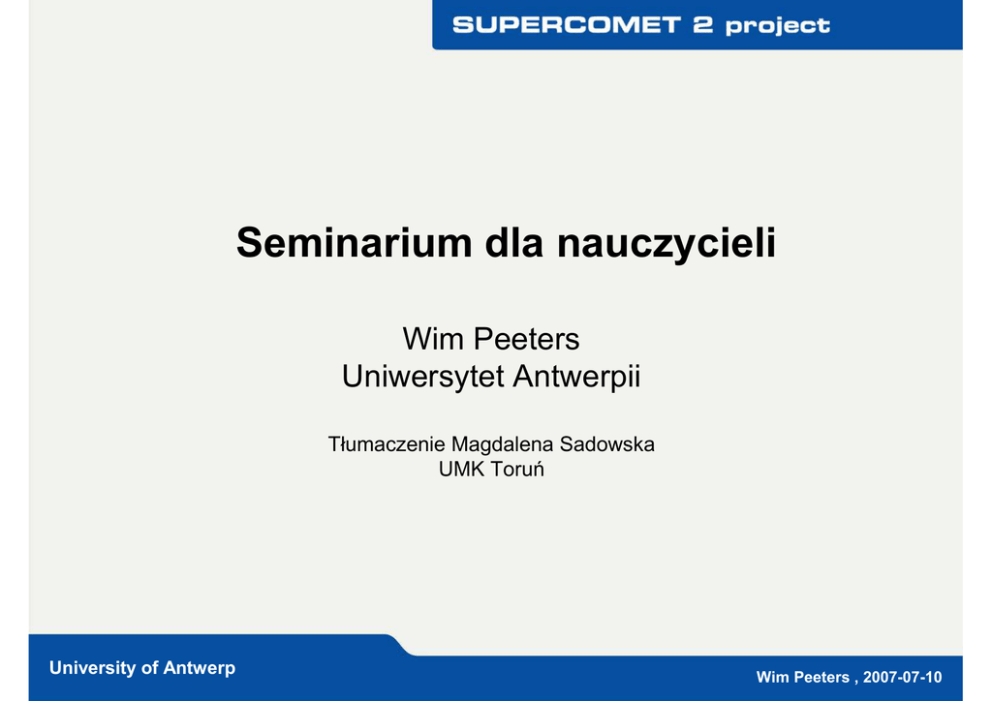 SUPERCOMET 2 project

Seminarium dla nauczycieli

Wim Peeters
Uniwersytet Antwerpii

Tłumaczenie Magdalena Sadowska
UMK Toruń

University of Antwerp

Wim Peeters , 2007-07-10